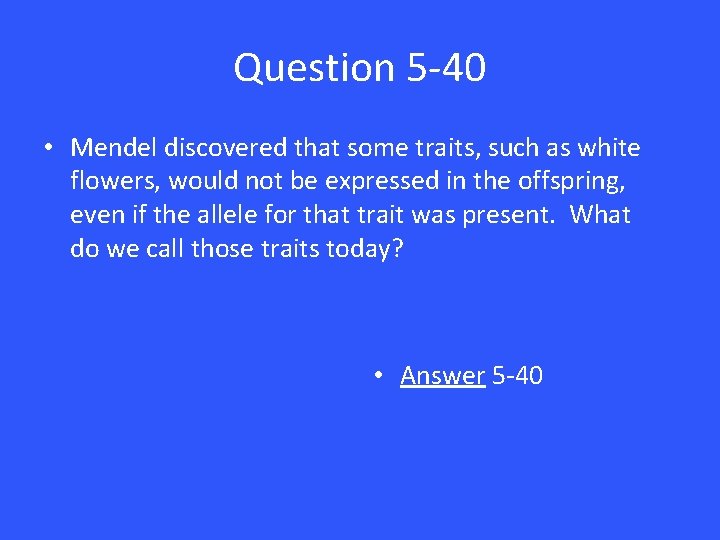 Question 5-40

• Mendel discovered that some traits, such as white flowers, would not be expressed in the offspring, even if the allele for that trait was present. What do we call those traits today?

• Answer 5-40